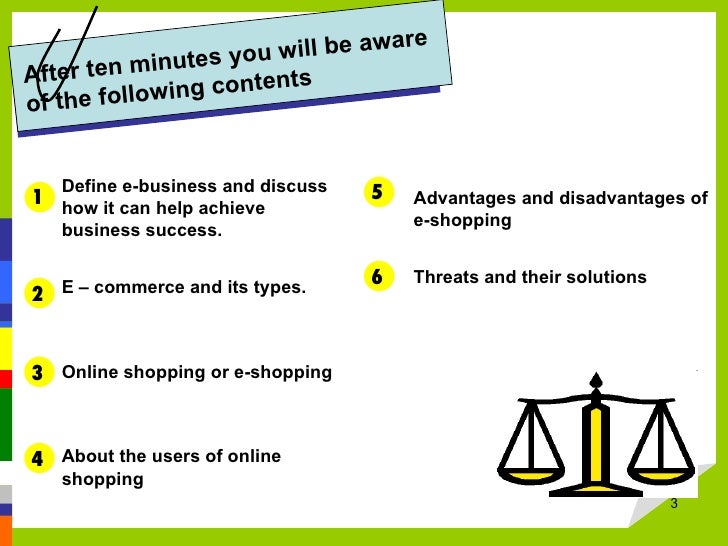 After ten minutes you will be aware of the following contents

1 Define e-business and discuss how it can help achieve business success.

2 E – commerce and its types.

3 Online shopping or e-shopping

4 About the users of online shopping

5 Advantages and disadvantages of e-shopping

6 Threats and their solutions

3